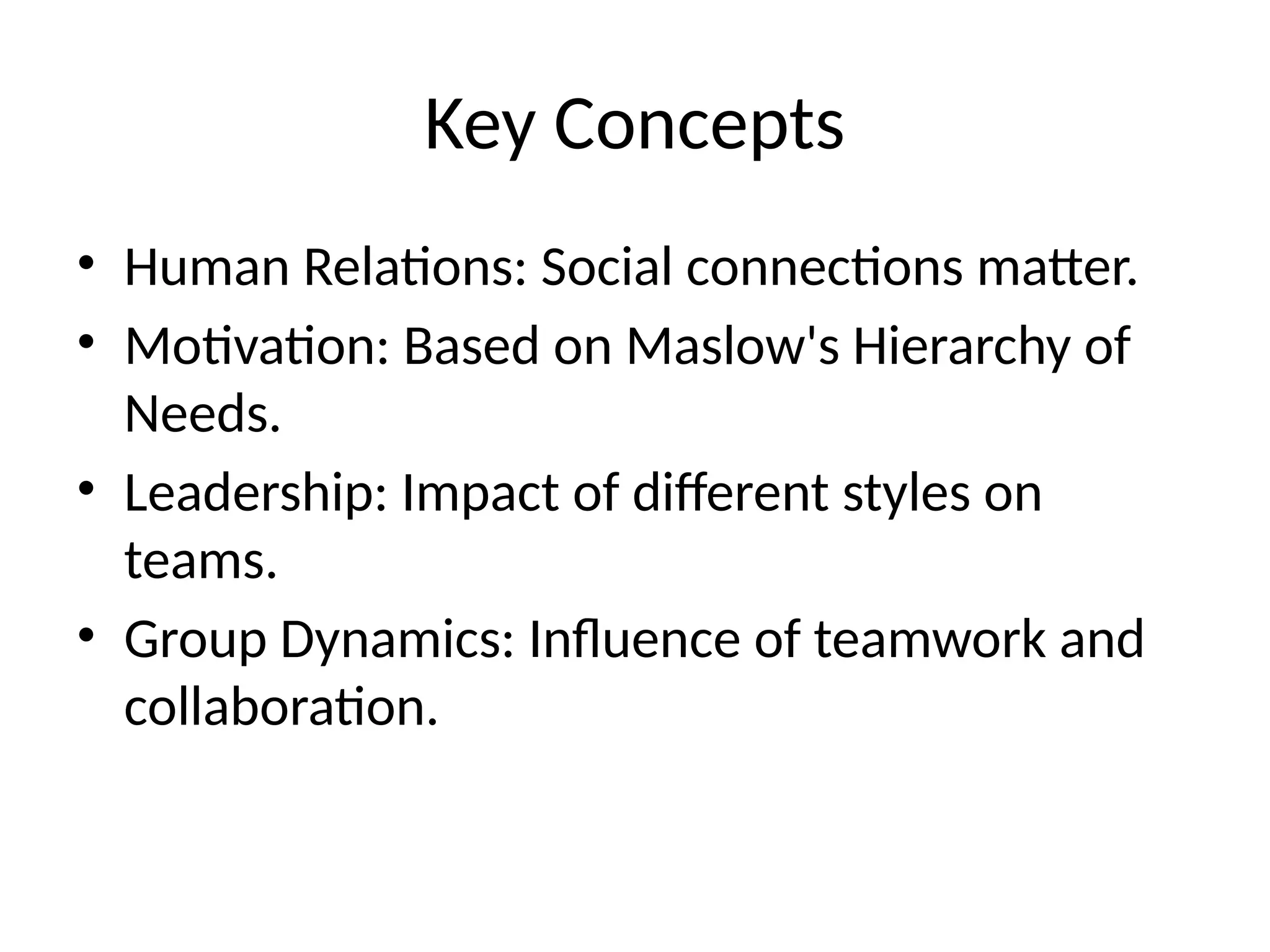 Key Concepts

• Human Relations: Social connections matter.
• Motivation: Based on Maslow's Hierarchy of Needs.
• Leadership: Impact of different styles on teams.
• Group Dynamics: Influence of teamwork and collaboration.